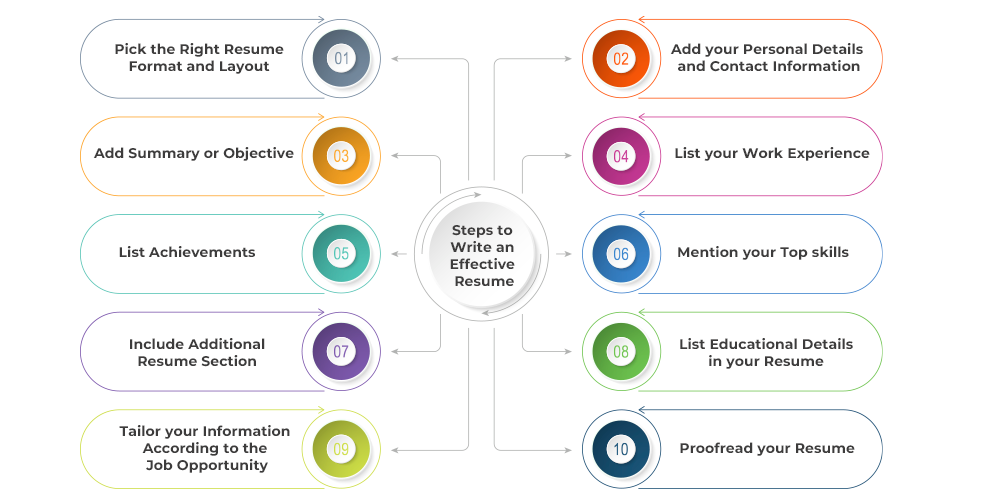 Steps to Write an Effective Resume

01
Pick the Right Resume Format and Layout

02
Add your Personal Details and Contact Information

03
Add Summary or Objective

04
List your Work Experience

05
List Achievements

06
Mention your Top skills

07
Include Additional Resume Section

08
List Educational Details in your Resume

09
Tailor your Information According to the Job Opportunity

10
Proofread your Resume